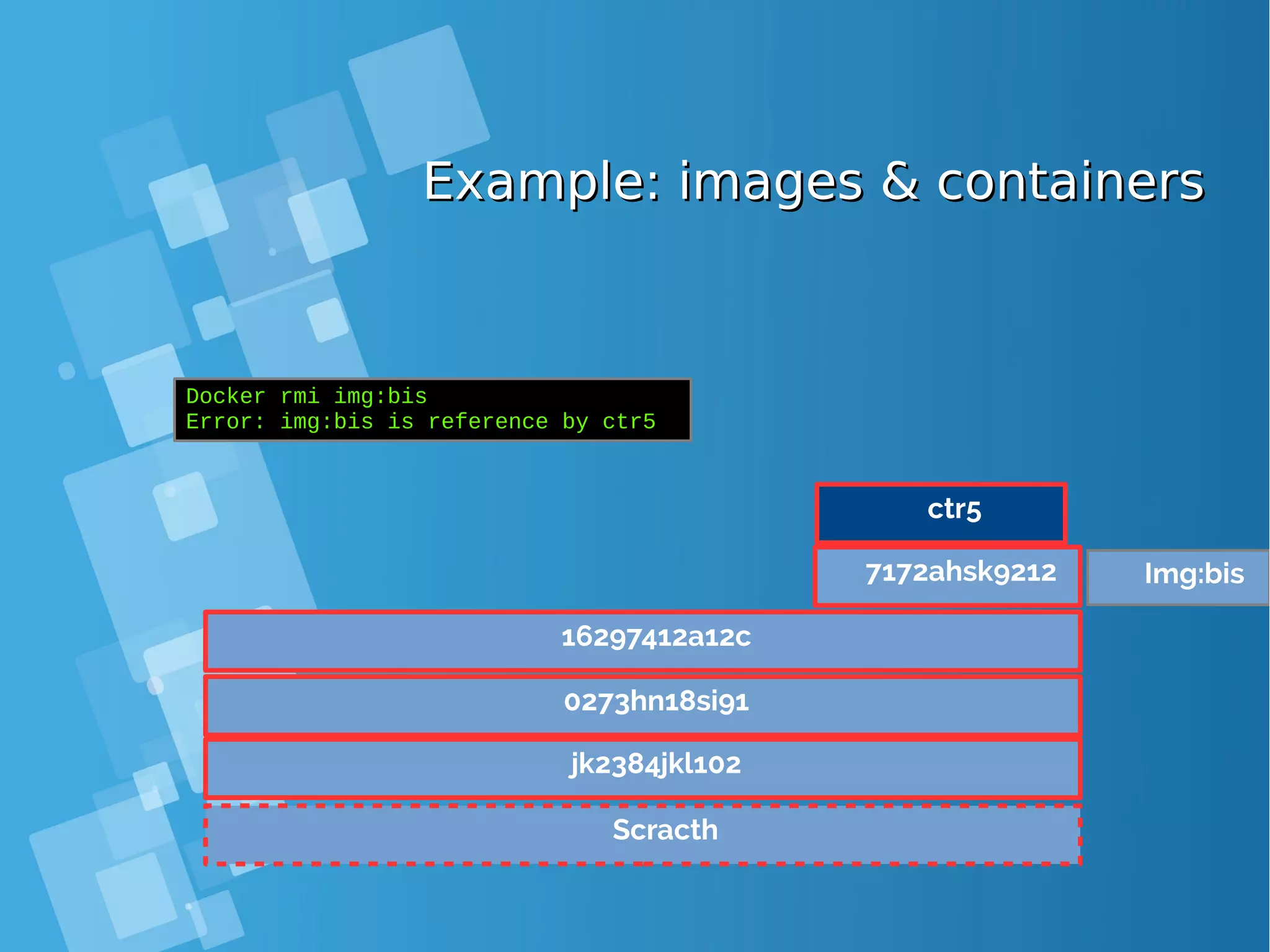 Example: images & containers

Docker rmi img:bis
Error: img:bis is reference by ctr5

ctr5

7172ahsk9212

Img:bis

16297412a12c

0273hn18si91

jk2384jkl102

Scracth